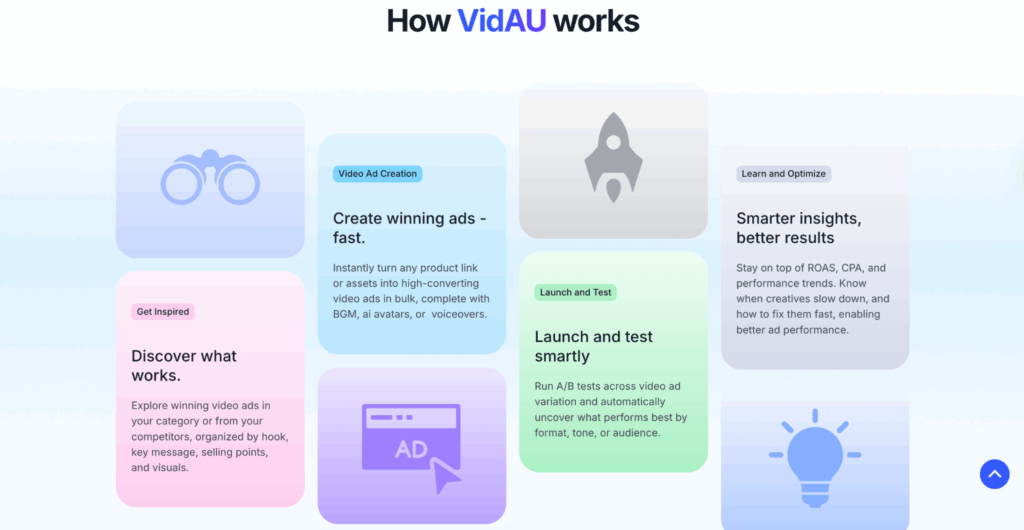 How VidAU works

Get Inspired

Discover what works.

Explore winning video ads in your category or from your competitors, organized by hook, key message, selling points, and visuals.

Video Ad Creation

Create winning ads - fast.

Instantly turn any product link or assets into high-converting video ads in bulk, complete with BGM, ai avatars, or voiceovers.

AD

Launch and Test

Launch and test smartly

Run A/B tests across video ad variation and automatically uncover what performs best by format, tone, or audience.

Learn and Optimize

Smarter insights, better results

Stay on top of ROAS, CPA, and performance trends. Know when creatives slow down, and how to fix them fast, enabling better ad performance.